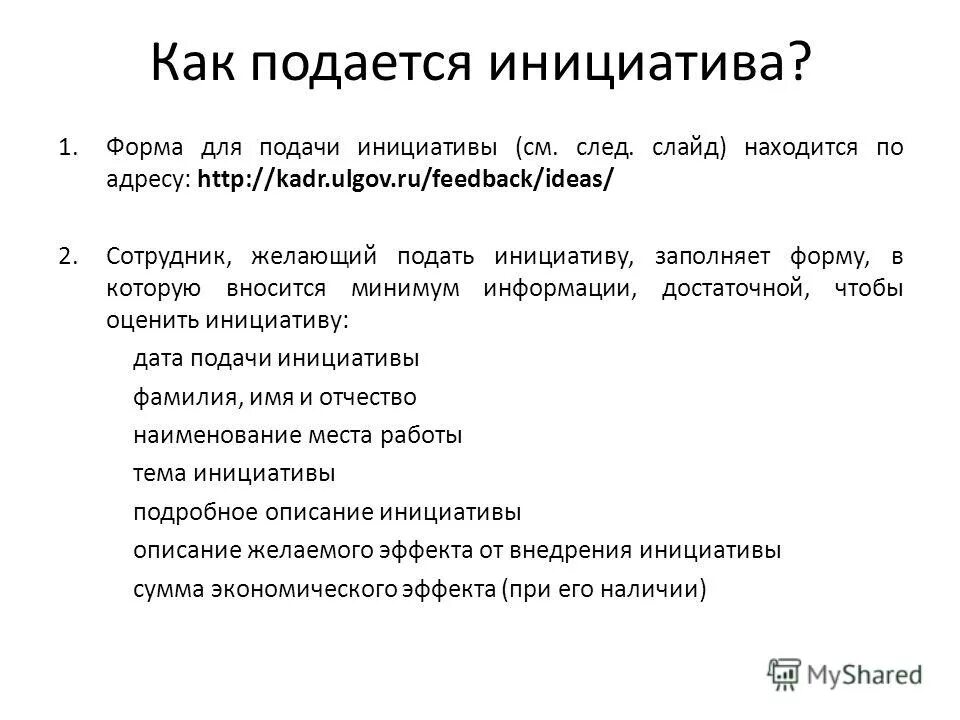 Как подается инициатива?

1. Форма для подачи инициативы (см. след. слайд) находится по адресу: http://kadr.ulgov.ru/feedback/ideas/

2. Сотрудник, желающий подать инициативу, заполняет форму, в которую вносится минимум информации, достаточной, чтобы оценить инициативу:

дата подачи инициативы

фамилия, имя и отчество

наименование места работы

тема инициативы

подробное описание инициативы

описание желаемого эффекта от внедрения инициативы

сумма экономического эффекта (при его наличии)

MyShared